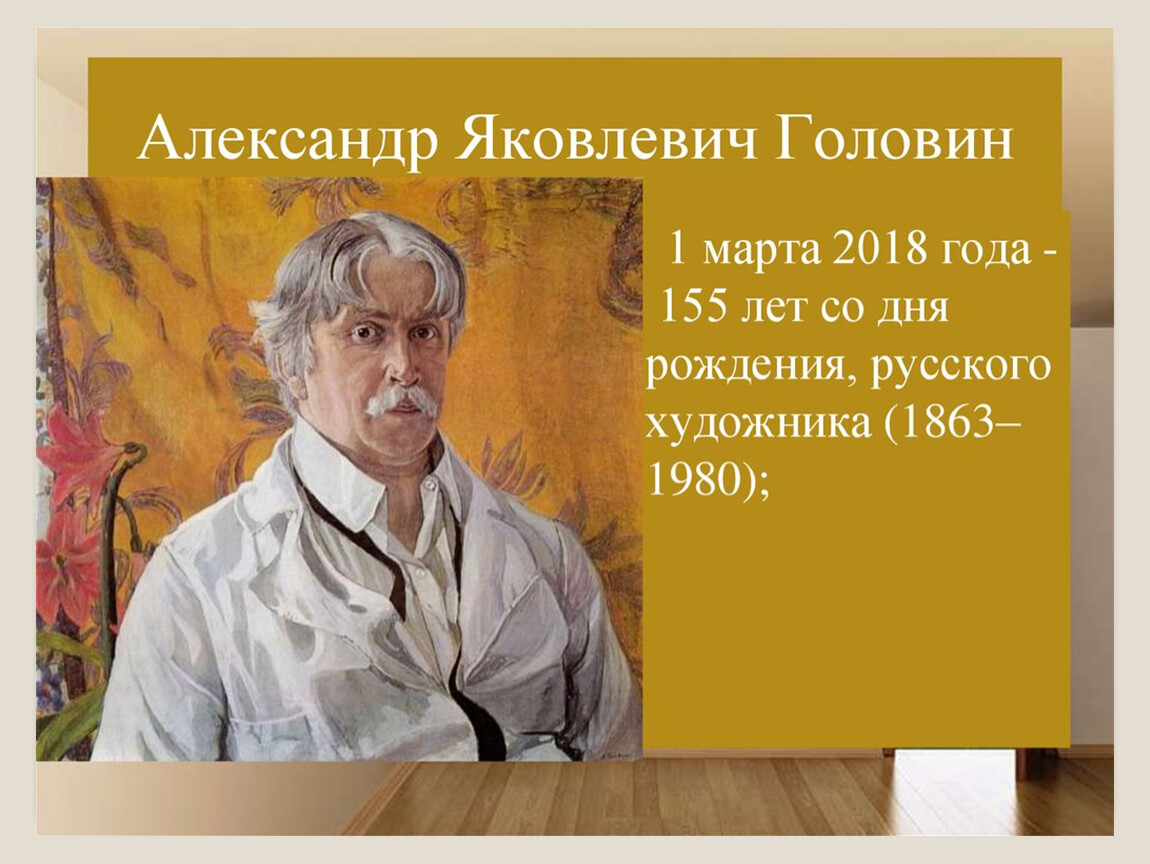 Александр Яковлевич Головин

1 марта 2018 года - 155 лет со дня рождения, русского художника (1863–1980);